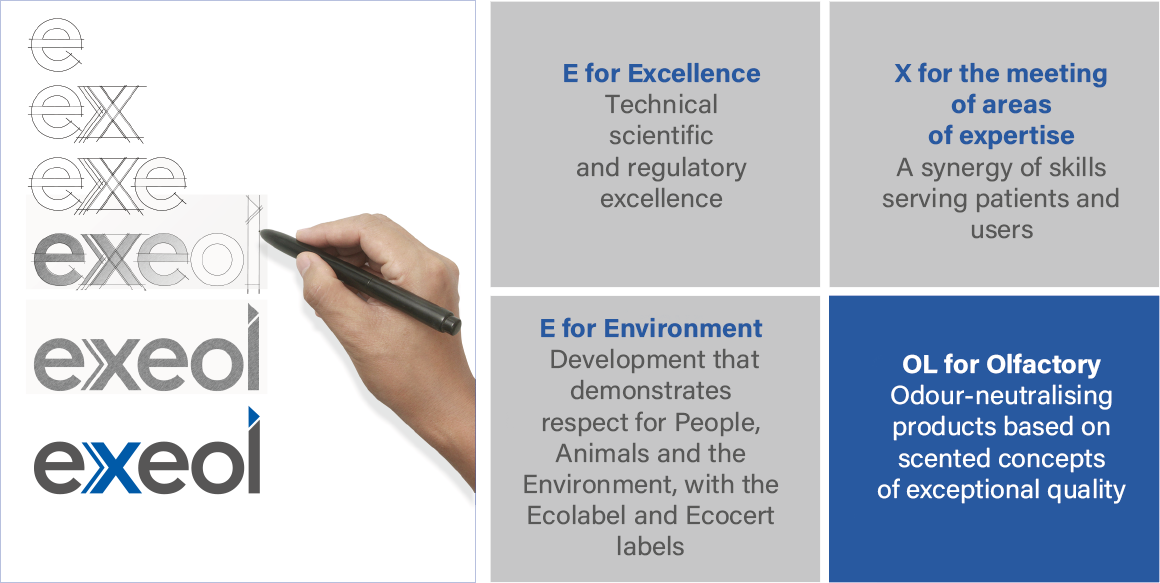 e
ex
exe
exeol
exeol
exeol

E for Excellence
Technical scientific and regulatory excellence

X for the meeting of areas of expertise
A synergy of skills serving patients and users

E for Environment
Development that demonstrates respect for People, Animals and the Environment, with the Ecolabel and Ecocert labels

OL for Olfactory
Odour-neutralising products based on scented concepts of exceptional quality